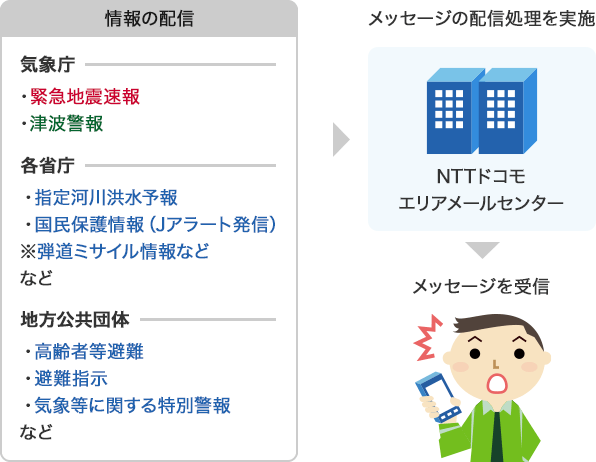 情報の配信

気象庁

・緊急地震速報
・津波警報

各省庁

・指定河川洪水予報
・国民保護情報（Jアラート発信）
※弾道ミサイル情報など
など

地方公共団体

・高齢者等避難
・避難指示
・気象等に関する特別警報
など

メッセージの配信処理を実施

NTTドコモ
エリアメールセンター

メッセージを受信